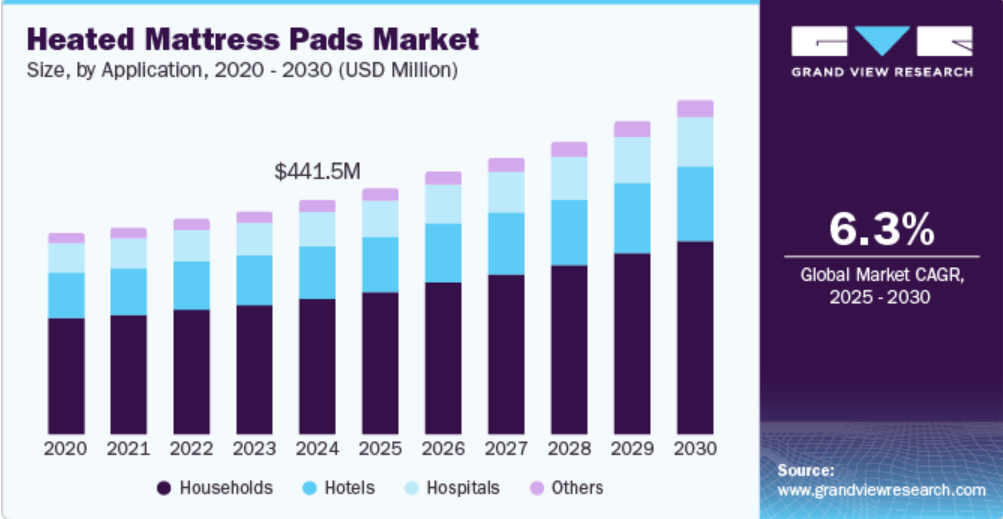 Heated Mattress Pads Market
Size, by Application, 2020 - 2030 (USD Million)

$441.5M

2020 2021 2022 2023 2024 2025 2026 2027 2028 2029 2030

Households Hotels Hospitals Others

GRAND VIEW RESEARCH

6.3%
Global Market CAGR, 2025 - 2030

Source:
www.grandviewresearch.com